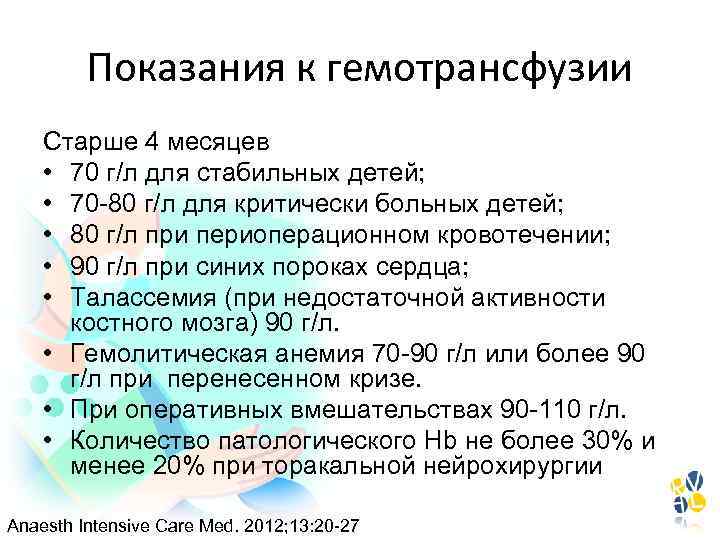 Показания к гемотрансфузии

Старше 4 месяцев
• 70 г/л для стабильных детей;
• 70-80 г/л для критически больных детей;
• 80 г/л при периоперационном кровотечении;
• 90 г/л при синих пороках сердца;
• Талассемия (при недостаточной активности костного мозга) 90 г/л.
• Гемолитическая анемия 70-90 г/л или более 90 г/л при перенесенном кризе.
• При оперативных вмешательствах 90-110 г/л.
• Количество патологического Hb не более 30% и менее 20% при торакальной нейрохирургии

Anaesth Intensive Care Med. 2012;13:20-27